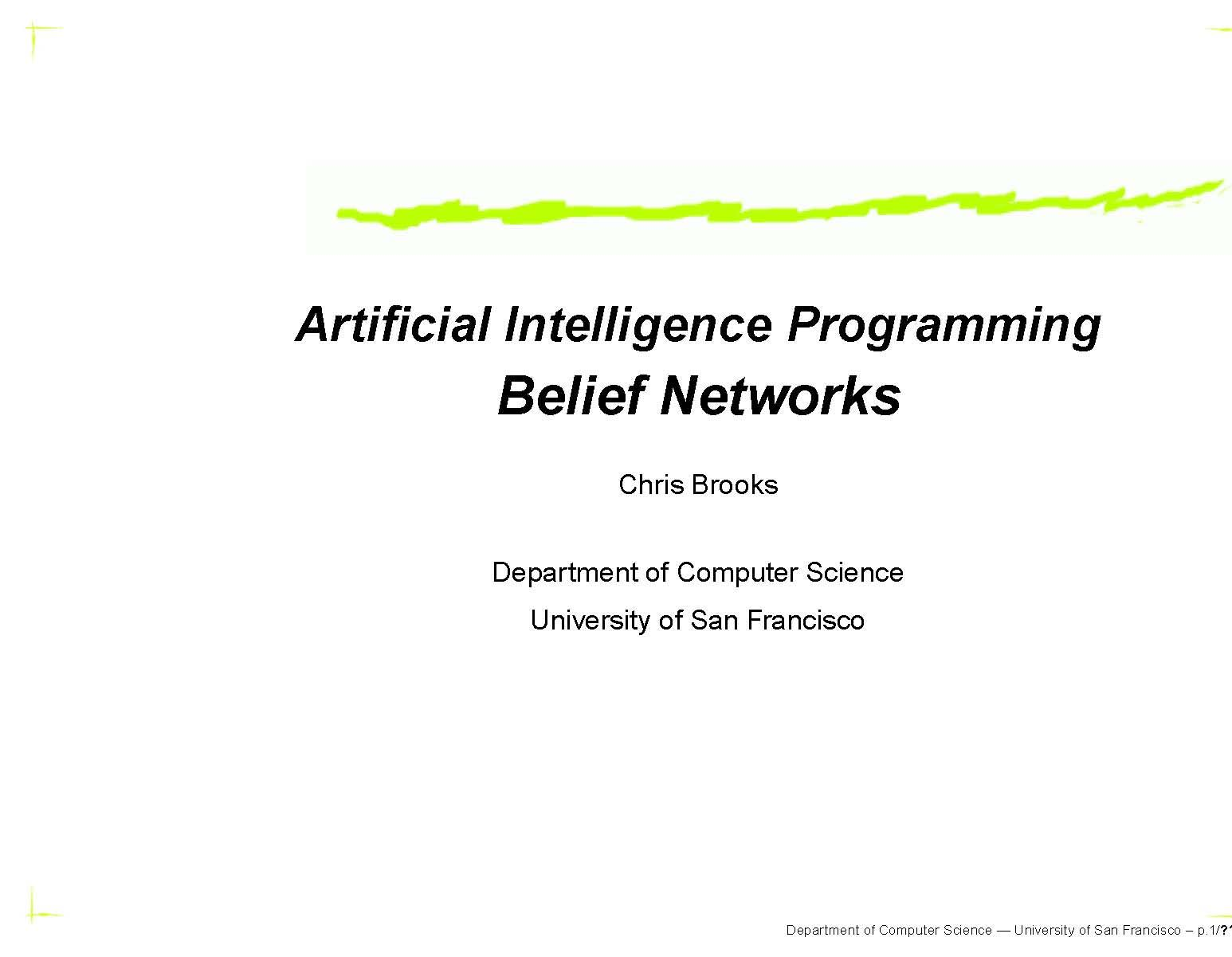 Artificial Intelligence Programming
Belief Networks

Chris Brooks

Department of Computer Science
University of San Francisco

Department of Computer Science — University of San Francisco – p.1/??